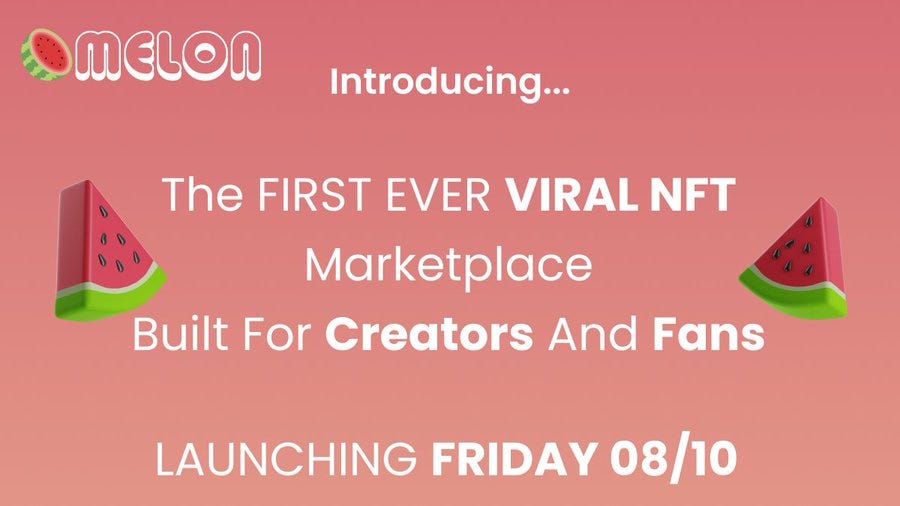 MELON

Introducing...

The FIRST EVER VIRAL NFT Marketplace Built For Creators And Fans

LAUNCHING FRIDAY 08/10